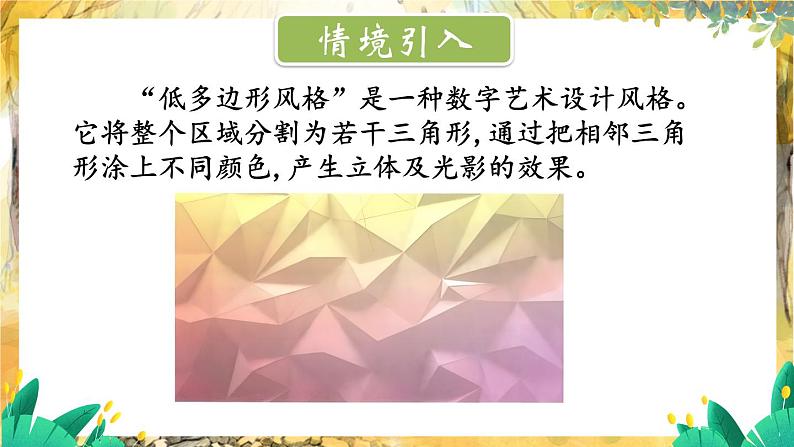 情境引入

“低多边形风格”是一种数字艺术设计风格。它将整个区域分割为若干三角形，通过把相邻三角形涂上不同颜色，产生立体及光影的效果。